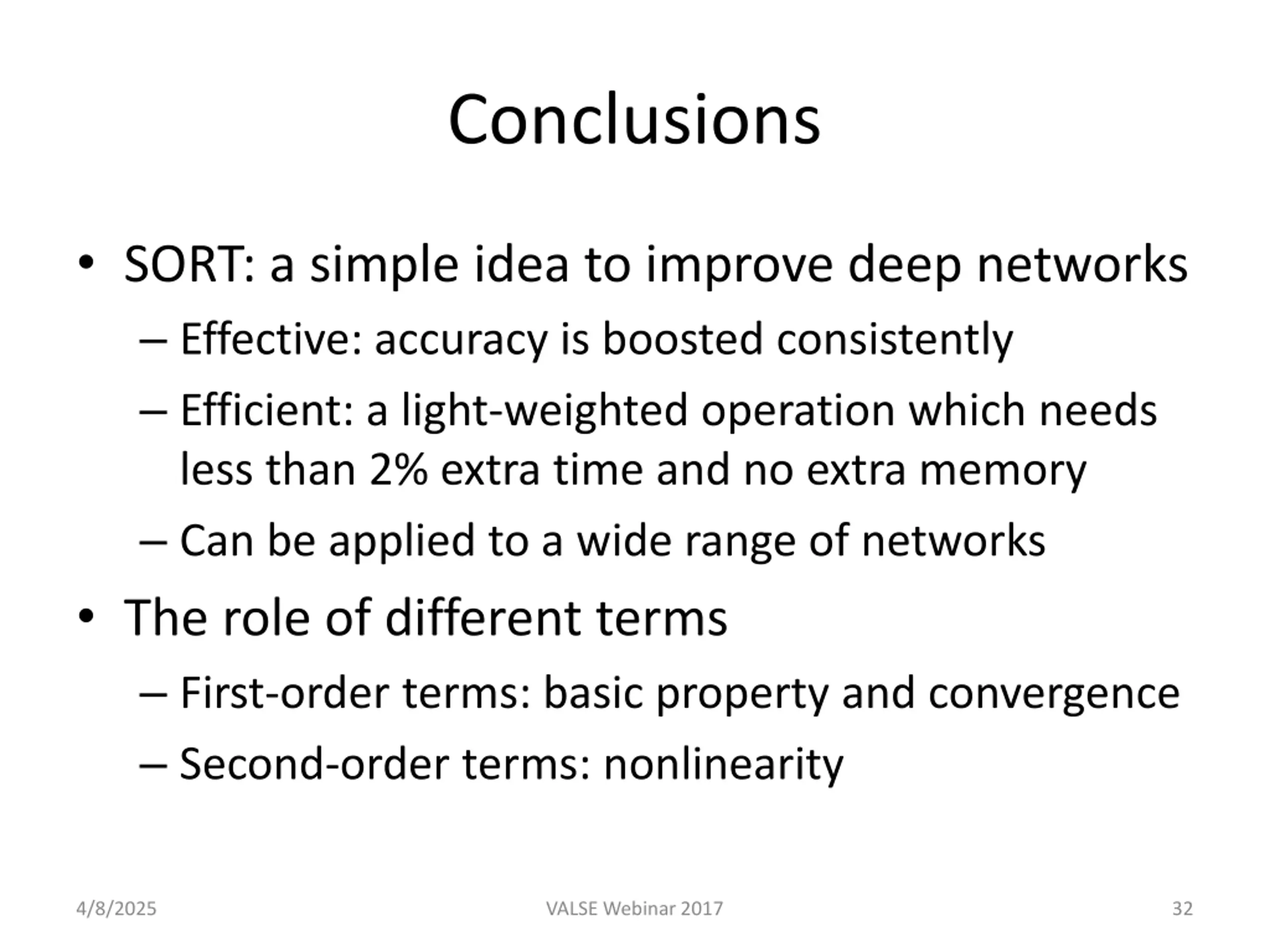 Conclusions

• SORT: a simple idea to improve deep networks
– Effective: accuracy is boosted consistently
– Efficient: a light-weighted operation which needs less than 2% extra time and no extra memory
– Can be applied to a wide range of networks
• The role of different terms
– First-order terms: basic property and convergence
– Second-order terms: nonlinearity

4/8/2025
VALSE Webinar 2017
32